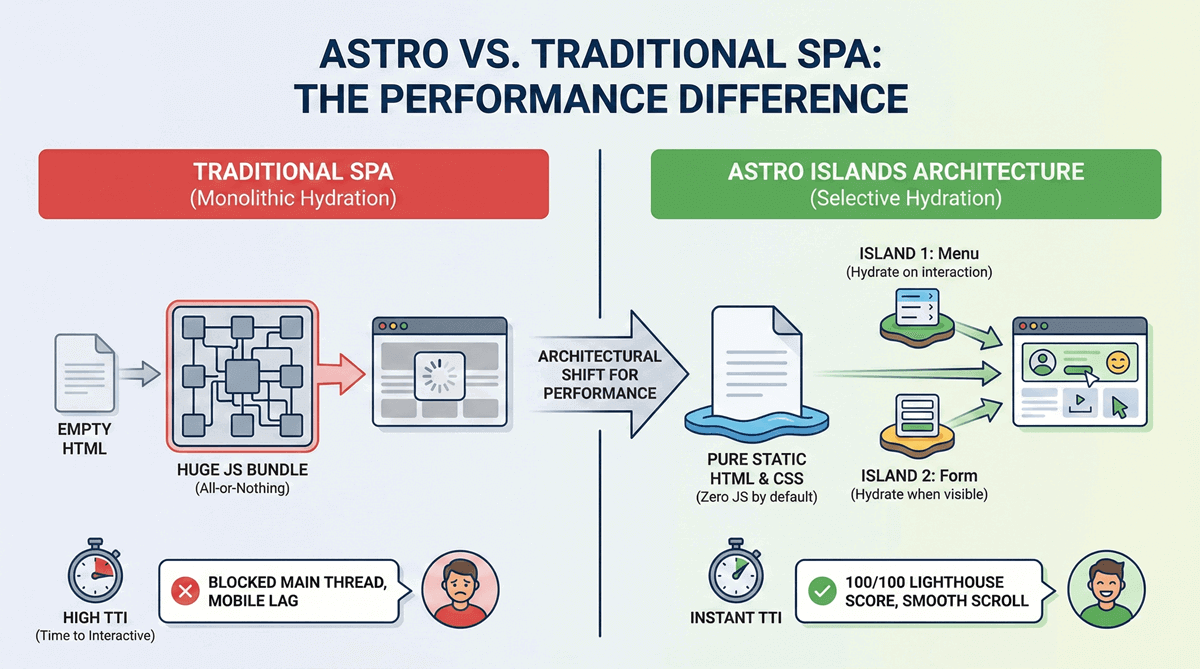 ASTRO VS. TRADITIONAL SPA: THE PERFORMANCE DIFFERENCE

TRADITIONAL SPA
(Monolithic Hydration)

EMPTY HTML

HUGE JS BUNDLE
(All-or-Nothing)

HIGH TTI
(Time to Interactive)

BLOCKED MAIN THREAD, MOBILE LAG

ARCHITECTURAL SHIFT FOR PERFORMANCE

ASTRO ISLANDS ARCHITECTURE
(Selective Hydration)

ISLAND 1: Menu
(Hydrate on interaction)

PURE STATIC HTML & CSS
(Zero JS by default)

ISLAND 2: Form
(Hydrate when visible)

INSTANT TTI

100/100 LIGHTHOUSE SCORE, SMOOTH SCROLL